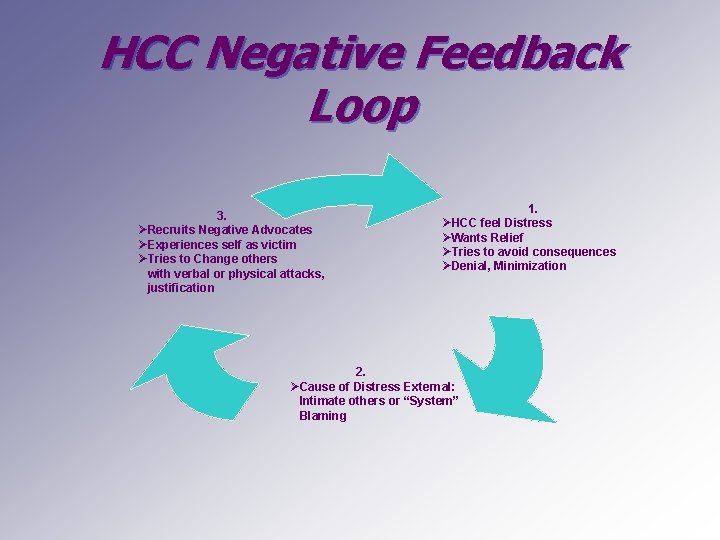 HCC Negative Feedback Loop

1.
➢HCC feel Distress
➢Wants Relief
➢Tries to avoid consequences
➢Denial, Minimization

2.
➢Cause of Distress External: Intimate others or “System” Blaming

3.
➢Recruits Negative Advocates
➢Experiences self as victim
➢Tries to Change others with verbal or physical attacks, justification